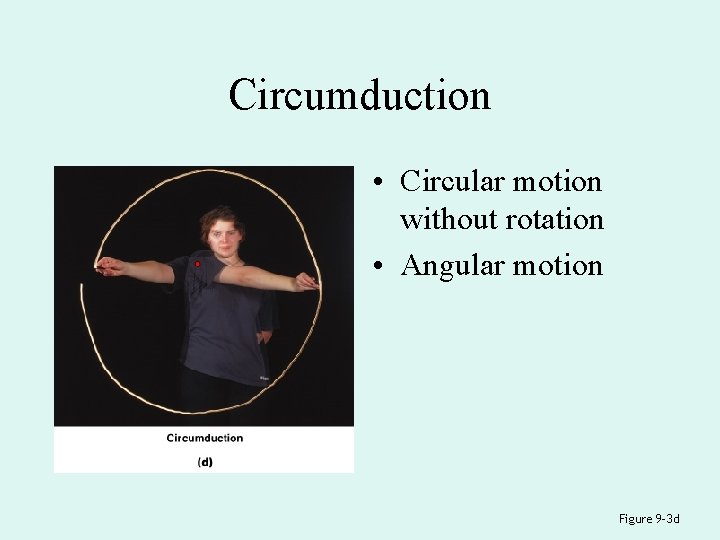 Circumduction

Circumduction

(d)

• Circular motion without rotation
• Angular motion

Figure 9-3d